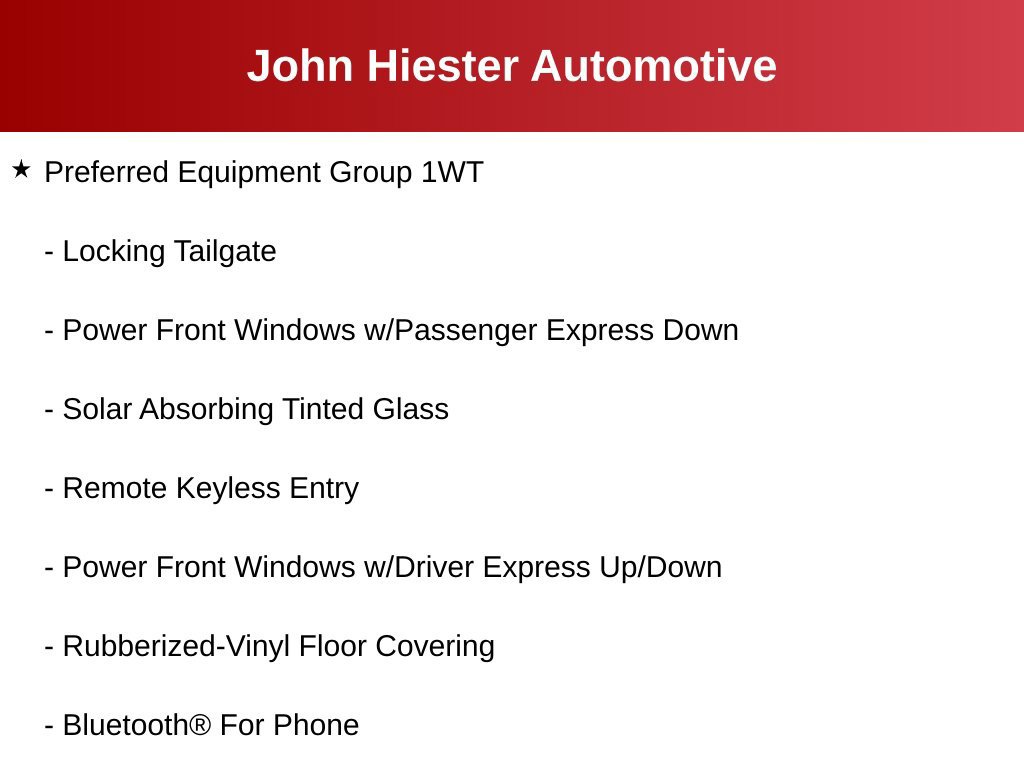 John Hiester Automotive

★ Preferred Equipment Group 1WT

- Locking Tailgate

- Power Front Windows w/Passenger Express Down

- Solar Absorbing Tinted Glass

- Remote Keyless Entry

- Power Front Windows w/Driver Express Up/Down

- Rubberized-Vinyl Floor Covering

- Bluetooth® For Phone